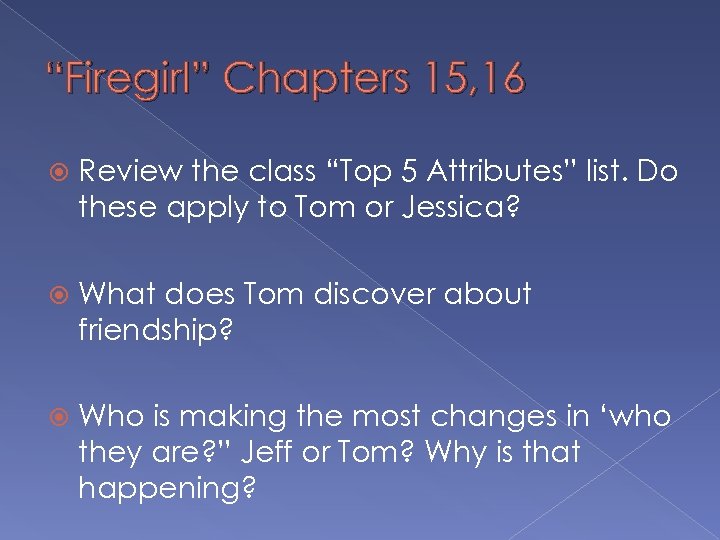 “Firegirl” Chapters 15,16

Review the class “Top 5 Attributes” list. Do these apply to Tom or Jessica?

What does Tom discover about friendship?

Who is making the most changes in ‘who they are?” Jeff or Tom? Why is that happening?